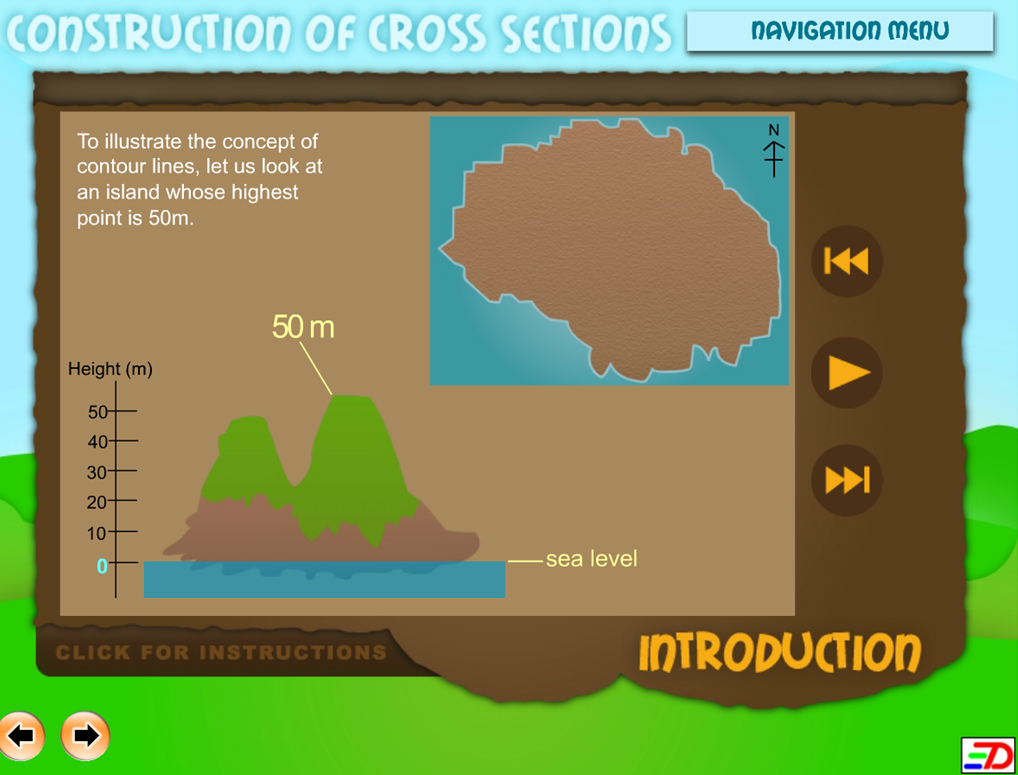 CONSTRUCTION OF CROSS SECTIONS

NAVIGATION MENU

To illustrate the concept of contour lines, let us look at an island whose highest point is 50m.

N

50 m

Height (m)

50
40
30
20
10
0

sea level

CLICK FOR INSTRUCTIONS

INTRODUCTION

ED